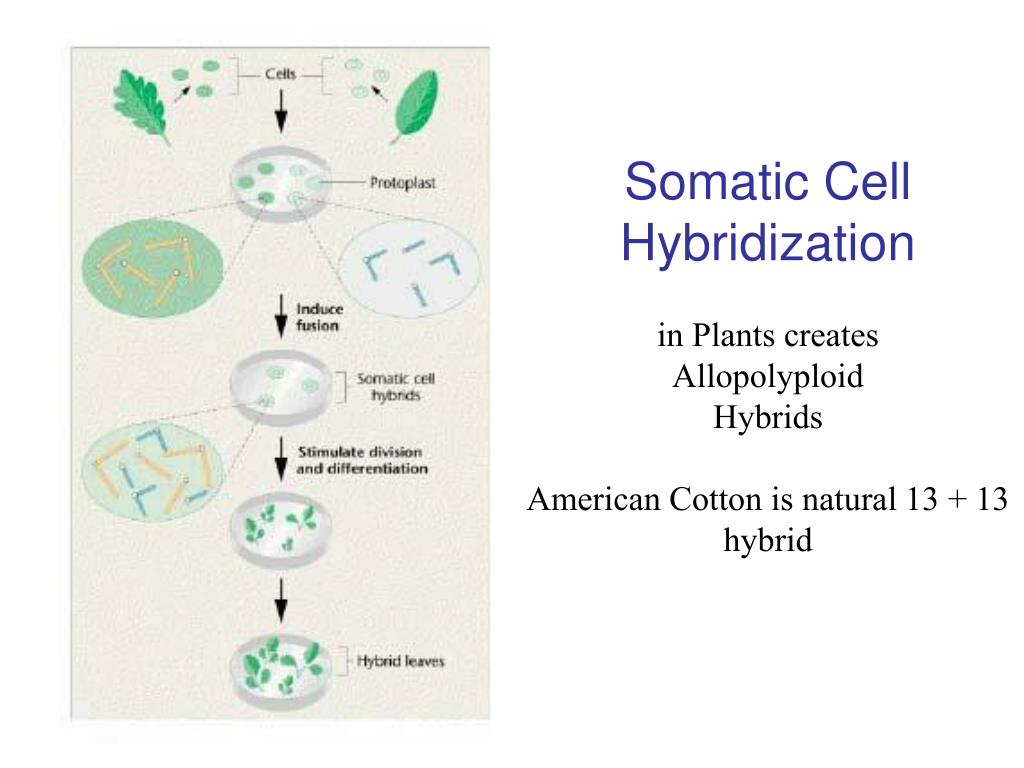 Cells

Protoplast

Induce fusion

Somatic cell hybrids

Stimulate division and differentiation

Hybrid leaves

Somatic Cell Hybridization

in Plants creates Allopolyploid Hybrids

American Cotton is natural 13 + 13 hybrid